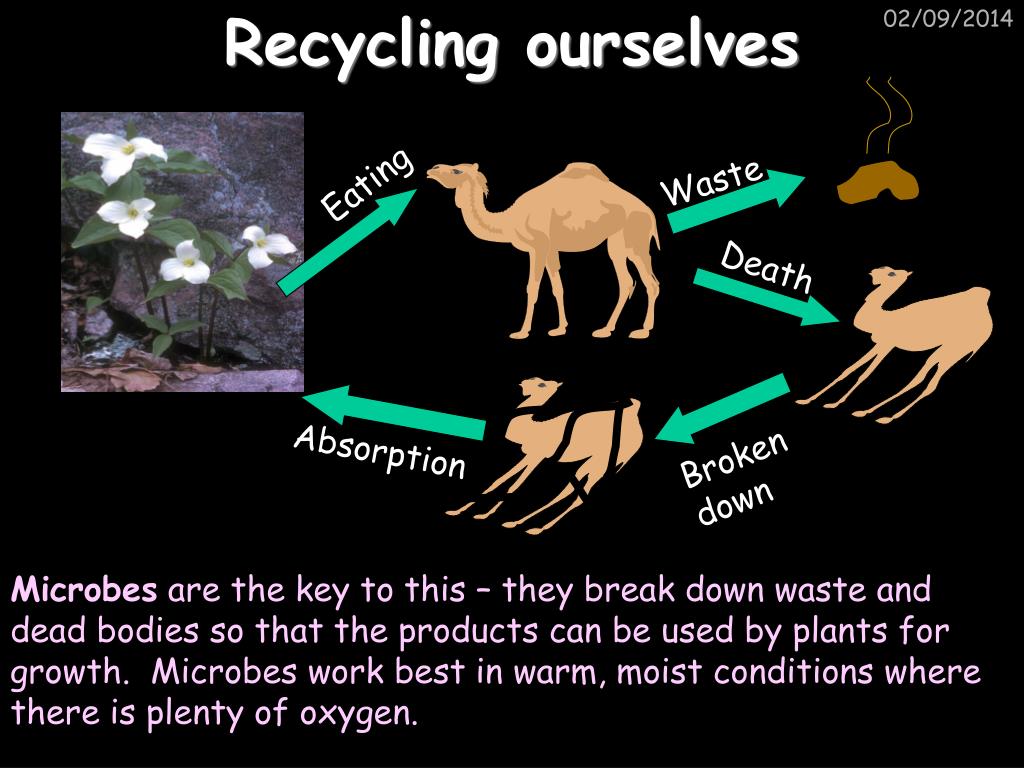 02/09/2014

Recycling ourselves

Eating

Waste

Death

Broken down

Absorption

Microbes are the key to this – they break down waste and dead bodies so that the products can be used by plants for growth. Microbes work best in warm, moist conditions where there is plenty of oxygen.